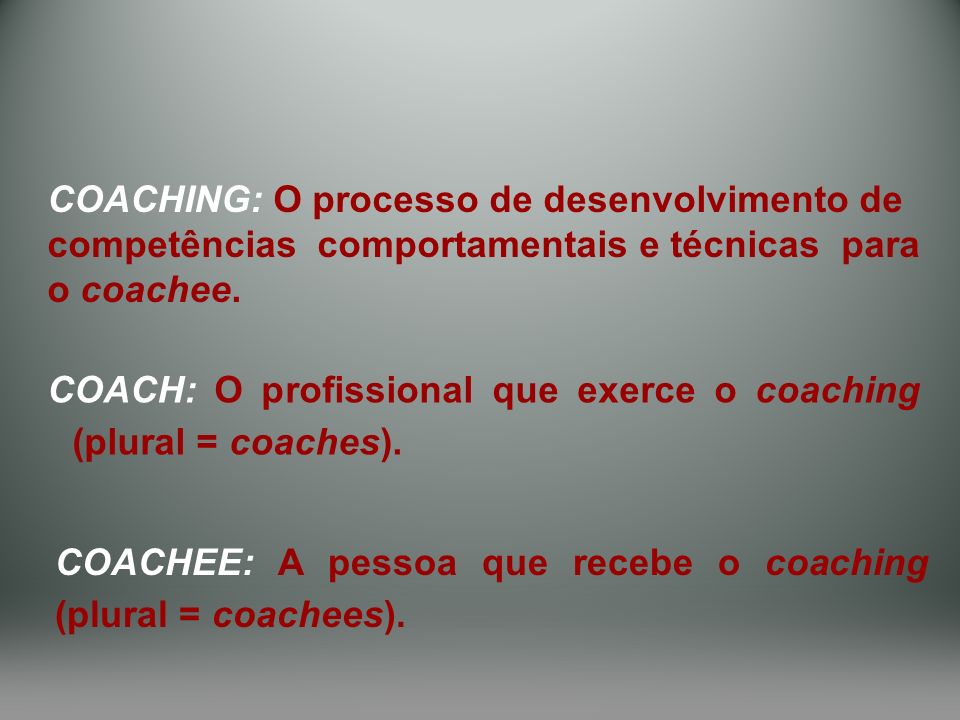 COACHING: O processo de desenvolvimento de competências comportamentais e técnicas para o coachee.

COACH: O profissional que exerce o coaching (plural = coaches).

COACHEE: A pessoa que recebe o coaching (plural = coachees).